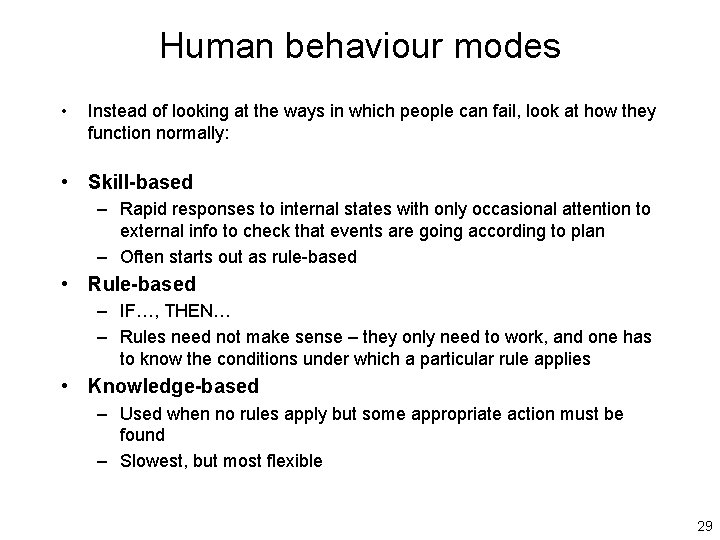 Human behaviour modes

• Instead of looking at the ways in which people can fail, look at how they function normally:

• Skill-based
– Rapid responses to internal states with only occasional attention to external info to check that events are going according to plan
– Often starts out as rule-based

• Rule-based
– IF…, THEN…
– Rules need not make sense – they only need to work, and one has to know the conditions under which a particular rule applies

• Knowledge-based
– Used when no rules apply but some appropriate action must be found
– Slowest, but most flexible

29